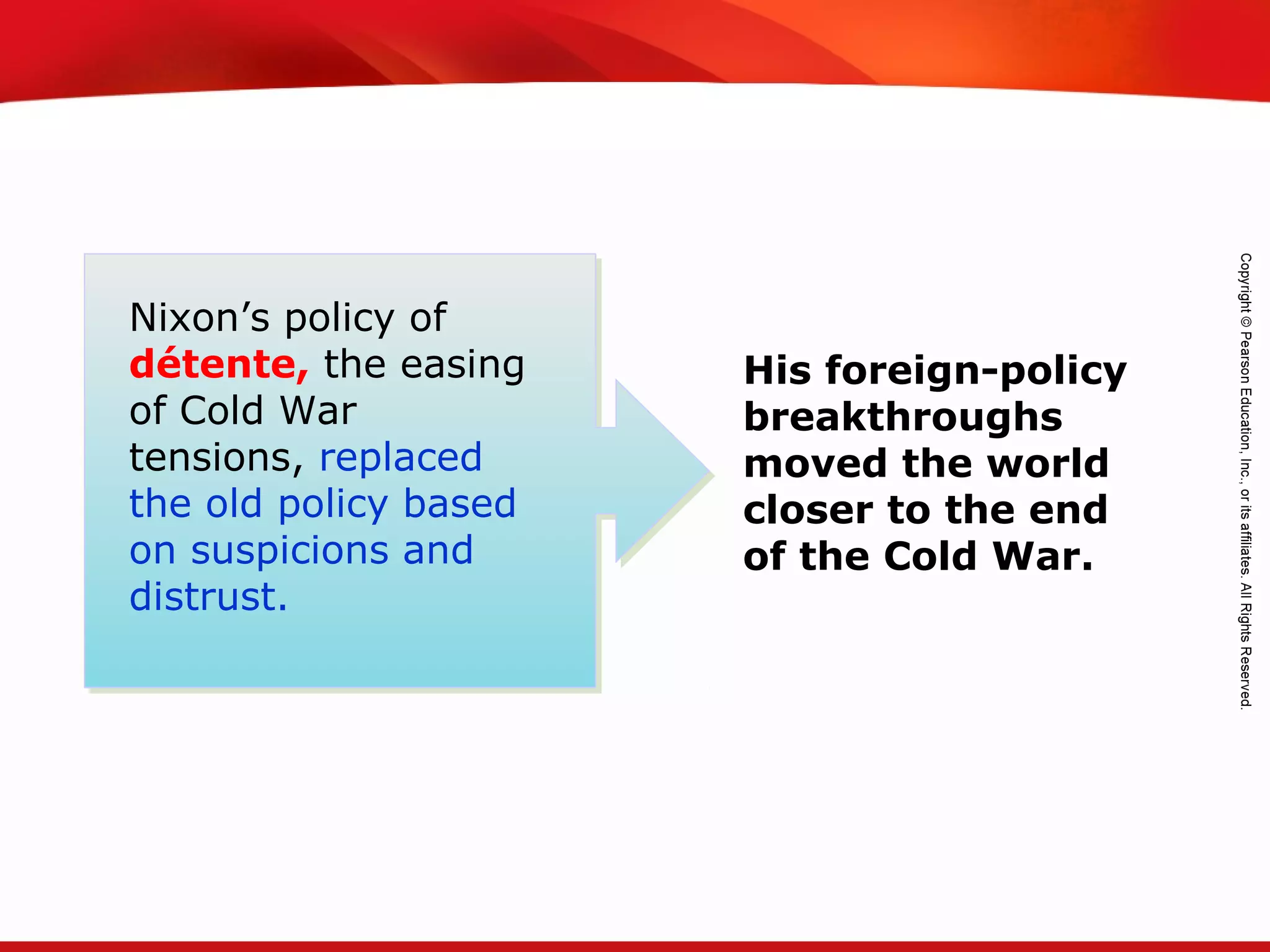 Nixon’s policy of détente, the easing of Cold War tensions, replaced the old policy based on suspicions and distrust.

His foreign-policy breakthroughs moved the world closer to the end of the Cold War.

Copyright © Pearson Education, Inc., or its affiliates. All Rights Reserved.